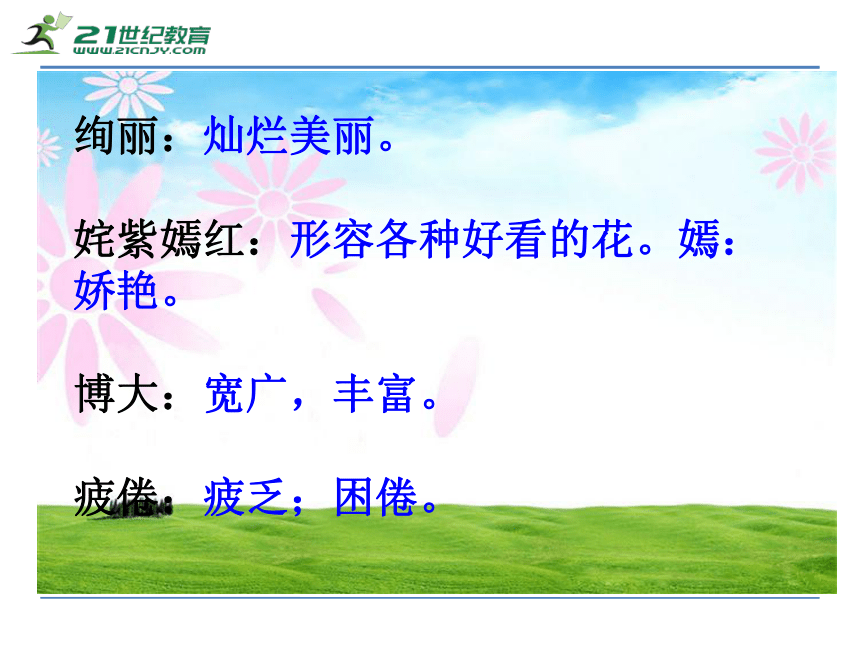 21世纪教育
www.21cnjy.com

绚丽：灿烂美丽。

姹紫嫣红：形容各种好看的花。嫣：娇艳。

博大：宽广，丰富。

疲倦：疲乏；困倦。